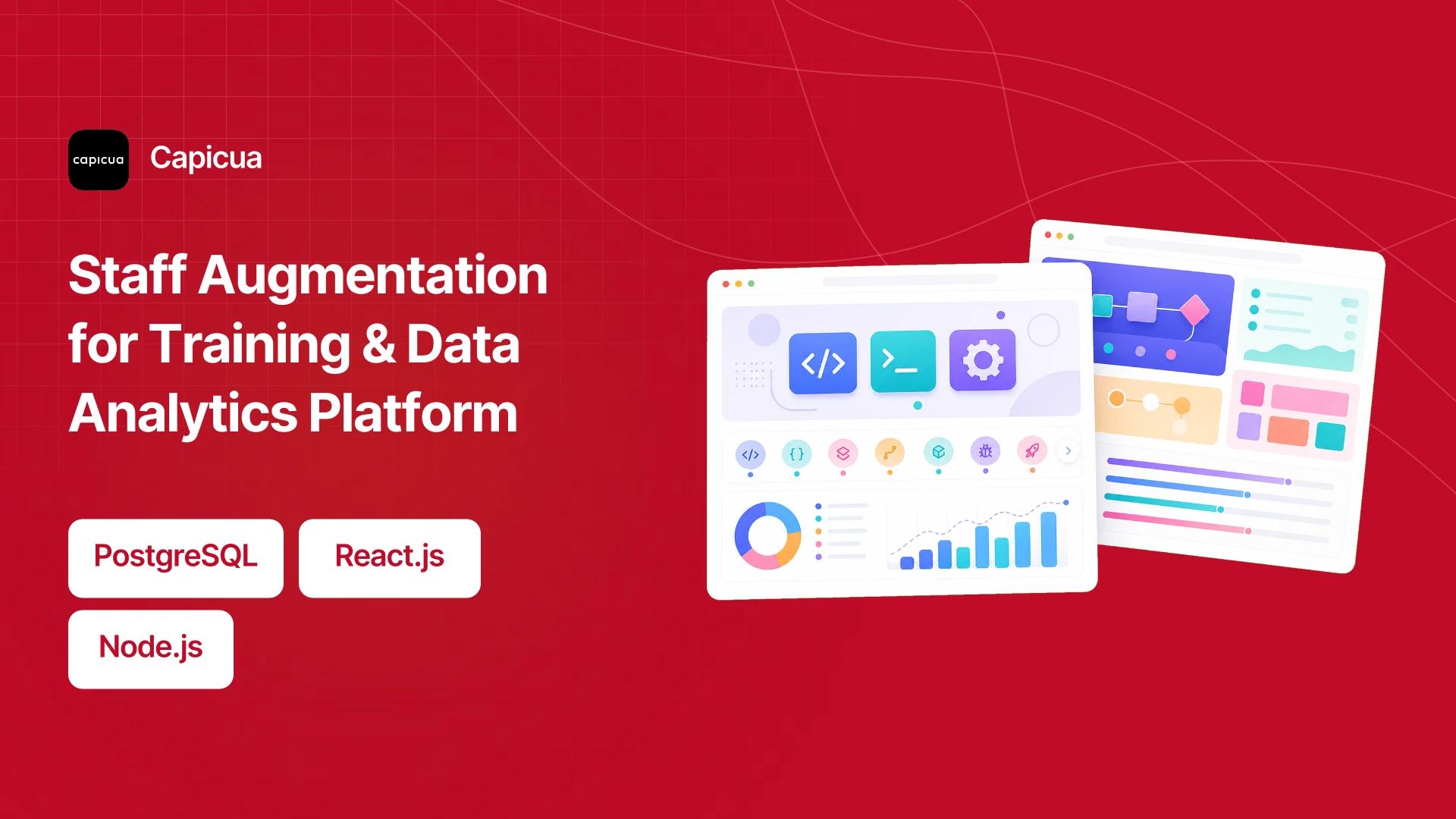 capicua

Capicua

Staff Augmentation for Training & Data Analytics Platform

PostgreSQL

React.js

Node.js